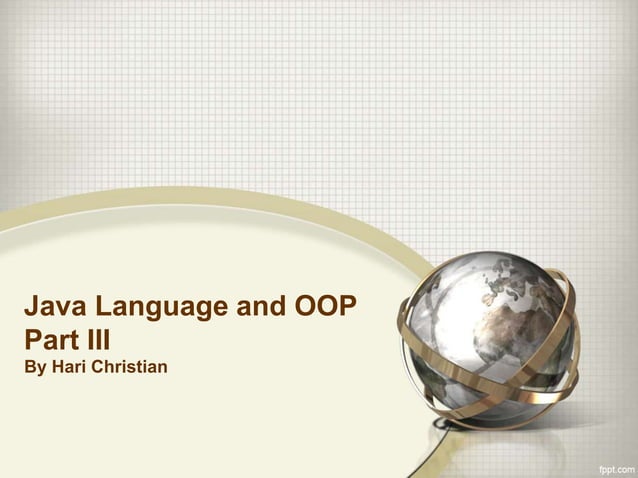 Java Language and OOP Part III
By Hari Christian

fppt.com